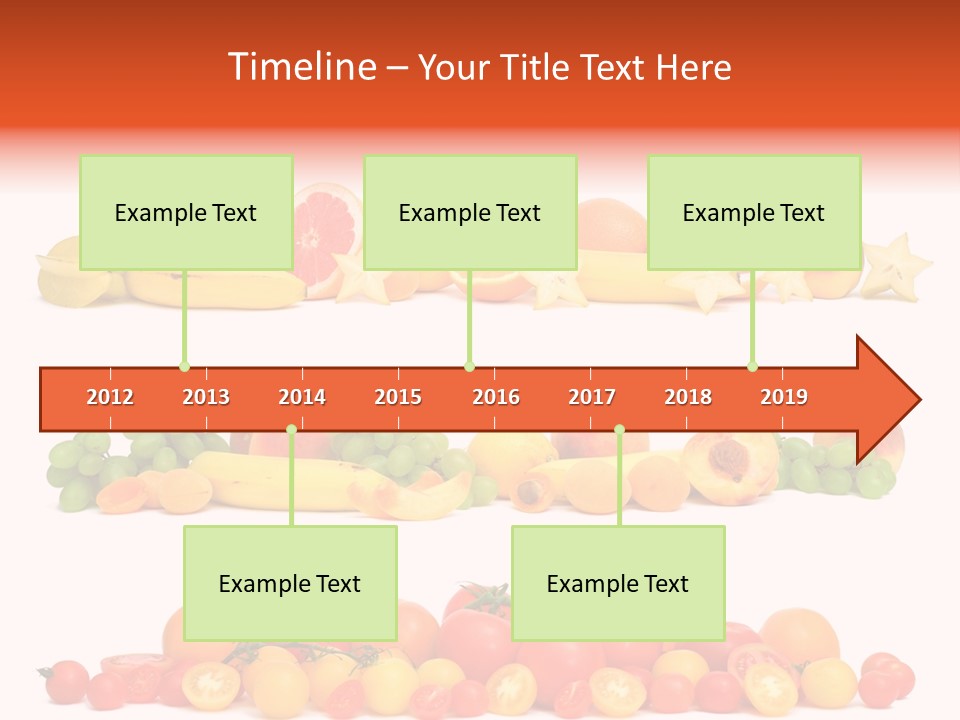 Timeline – Your Title Text Here

Example Text

Example Text

Example Text

2012 2013 2014 2015 2016 2017 2018 2019

Example Text

Example Text